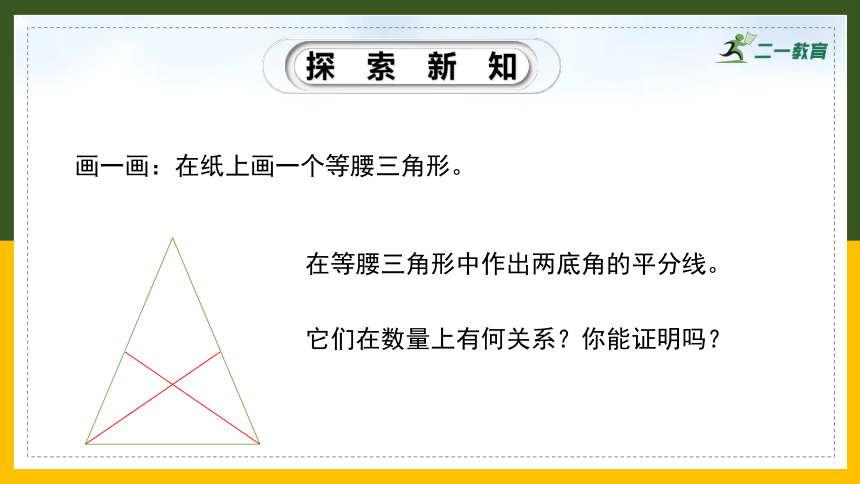 探 索 新 知

二一教育

画一画：在纸上画一个等腰三角形。

在等腰三角形中作出两底角的平分线。

它们在数量上有何关系？你能证明吗？